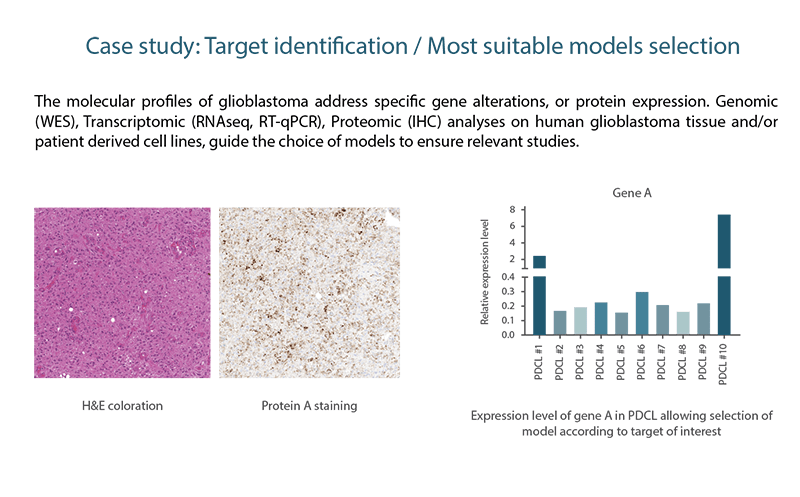 Case study: Target identification / Most suitable models selection

The molecular profiles of glioblastoma address specific gene alterations, or protein expression. Genomic (WES), Transcriptomic (RNAseq, RT-qPCR), Proteomic (IHC) analyses on human glioblastoma tissue and/or patient derived cell lines, guide the choice of models to ensure relevant studies.

H&E coloration

Protein A staining

Gene A

Relative expression level

8
6
4
2
0.4
0.3
0.2
0.1
0.0

PDCL #1
PDCL #2
PDCL #3
PDCL #4
PDCL #5
PDCL #6
PDCL #7
PDCL #8
PDCL #9
PDCL #10

Expression level of gene A in PDCL allowing selection of model according to target of interest